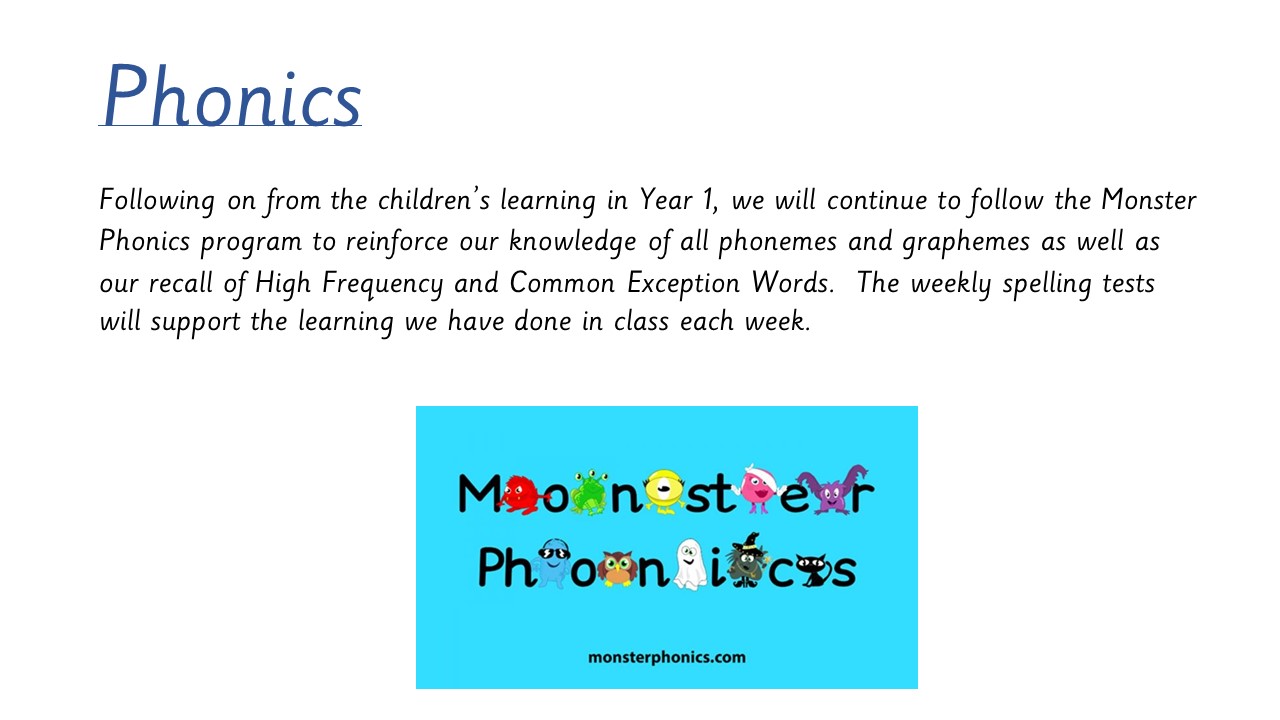 Phonics

Following on from the children's learning in Year 1, we will continue to follow the Monster Phonics program to reinforce our knowledge of all phonemes and graphemes as well as our recall of High Frequency and Common Exception Words. The weekly spelling tests will support the learning we have done in class each week.

Monster
Phonics

monsterphonics.com